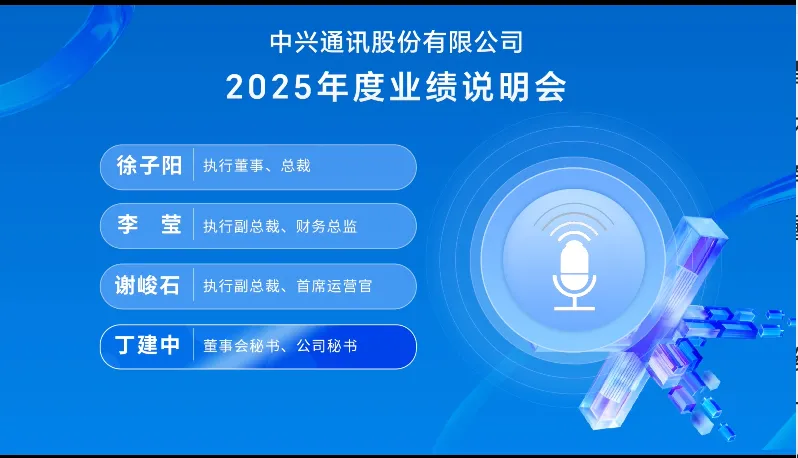 中兴通讯股份有限公司
2025年度业绩说明会

徐子阳 执行董事、总裁

李 莹 执行副总裁、财务总监

谢峻石 执行副总裁、首席运营官

丁建中 董事会秘书、公司秘书